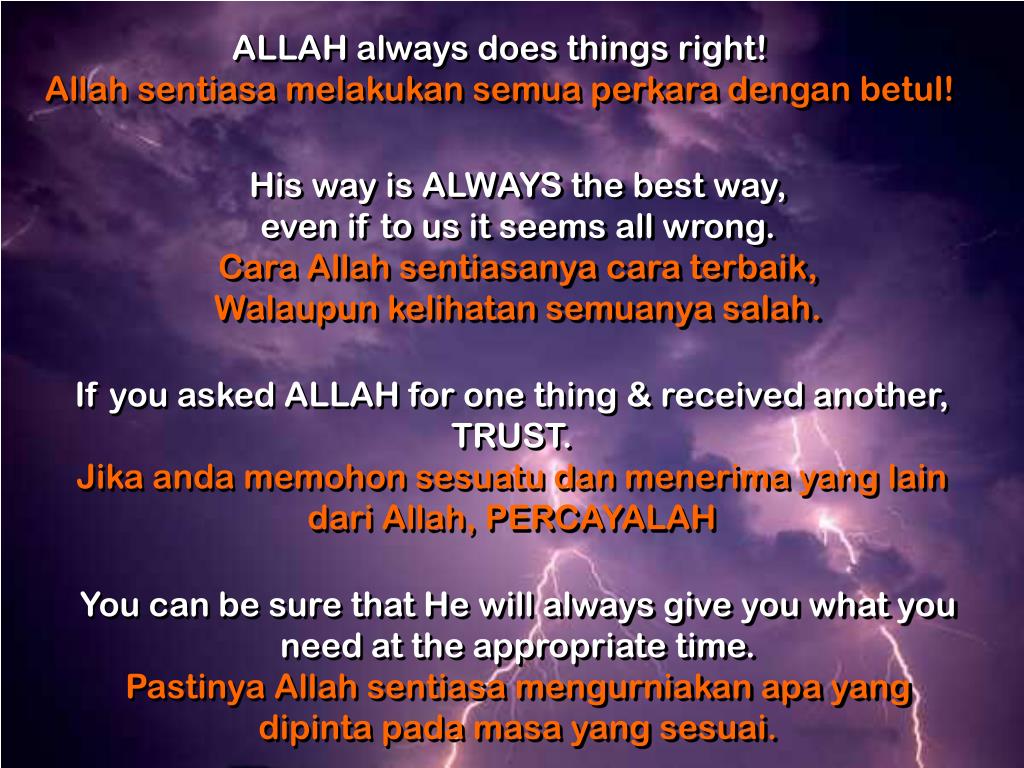 ALLAH always does things right!
Allah sentiasa melakukan semua perkara dengan betul!

His way is ALWAYS the best way, even if to us it seems all wrong.
Cara Allah sentiasanya cara terbaik, Walaupun kelihatan semuanya salah.

If you asked ALLAH for one thing & received another, TRUST.
Jika anda memohon sesuatu dan menerima yang lain dari Allah, PERCAYALAH

You can be sure that He will always give you what you need at the appropriate time.
Pastinya Allah sentiasa mengurniakan apa yang dipinta pada masa yang sesuai.